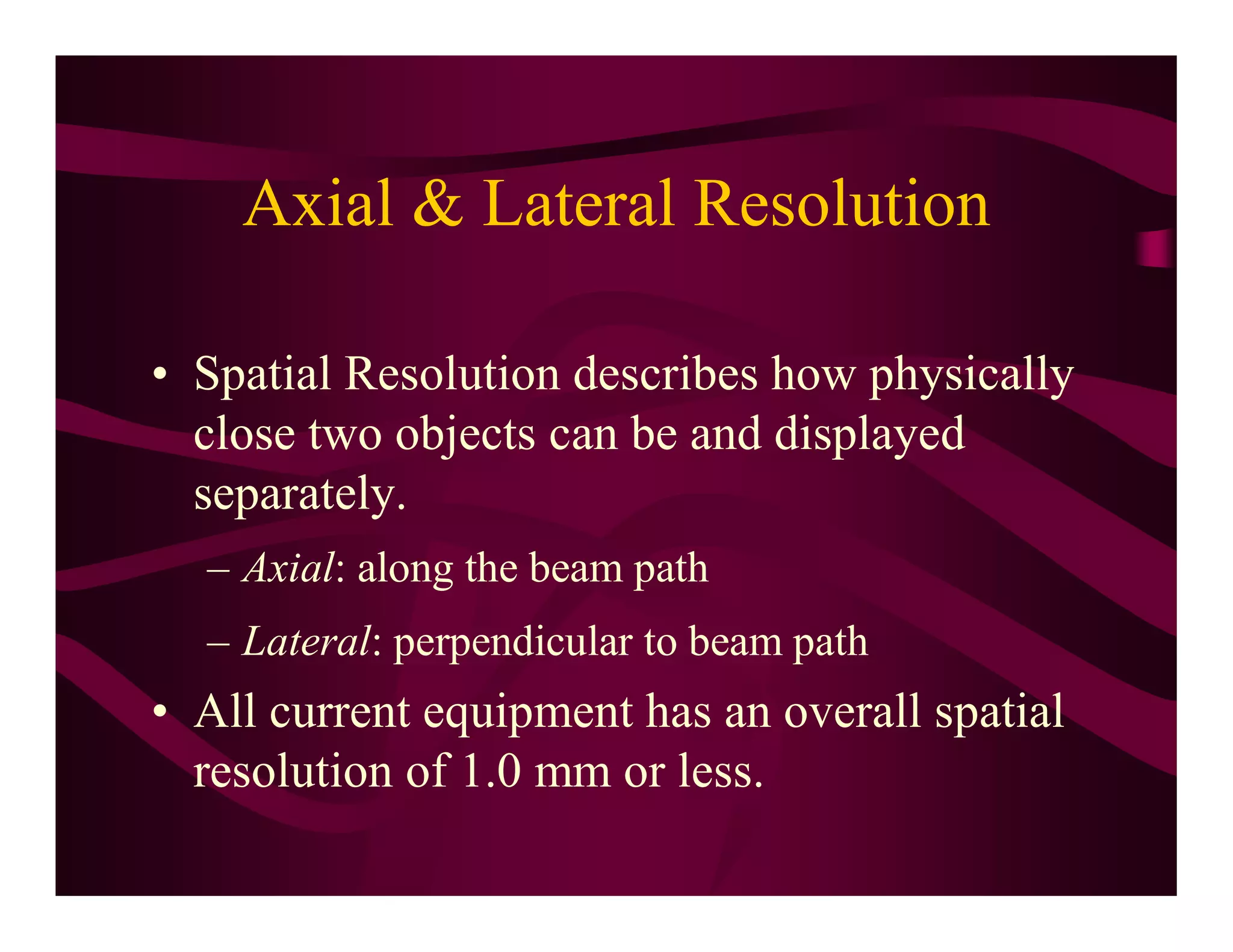 Axial & Lateral Resolution

• Spatial Resolution describes how physically close two objects can be and displayed separately.

– Axial: along the beam path

– Lateral: perpendicular to beam path

• All current equipment has an overall spatial resolution of 1.0 mm or less.